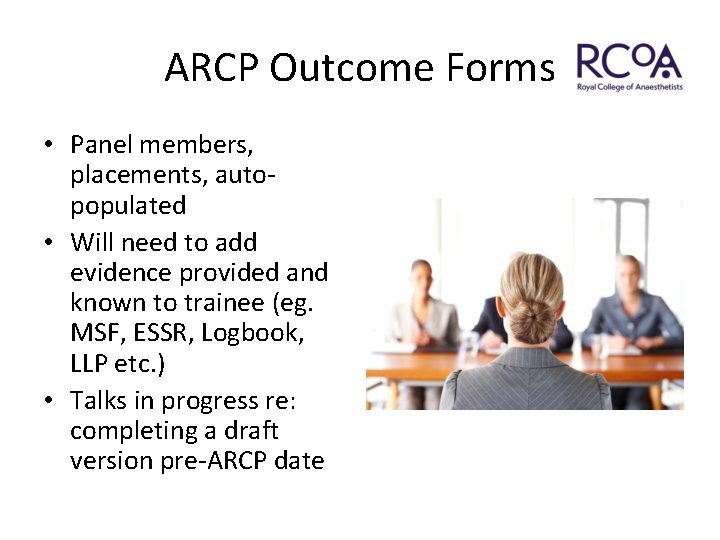 ARCP Outcome Forms

RCoA
Royal College of Anaesthetists

• Panel members, placements, auto-populated
• Will need to add evidence provided and known to trainee (eg. MSF, ESSR, Logbook, LLP etc.)
• Talks in progress re: completing a draft version pre-ARCP date